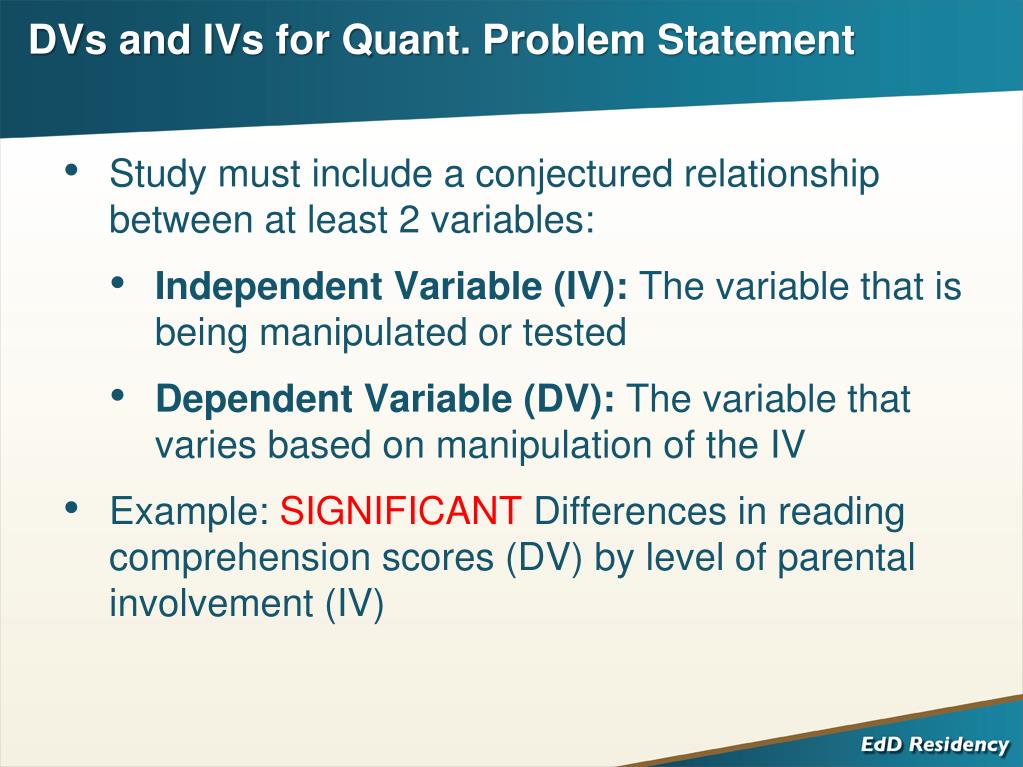 DVs and IVs for Quant. Problem Statement

• Study must include a conjectured relationship between at least 2 variables:

• Independent Variable (IV): The variable that is being manipulated or tested

• Dependent Variable (DV): The variable that varies based on manipulation of the IV

• Example: SIGNIFICANT Differences in reading comprehension scores (DV) by level of parental involvement (IV)

EdD Residency